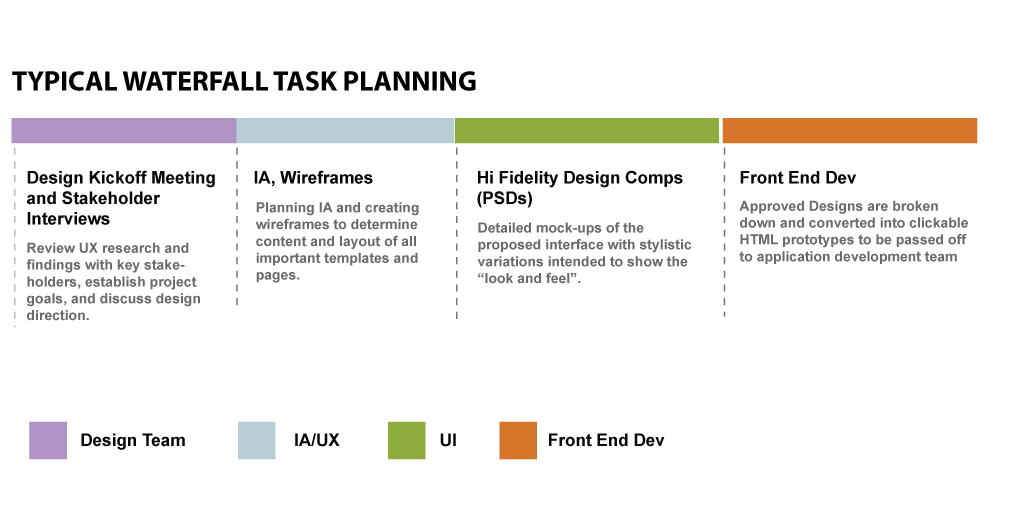 TYPICAL WATERFALL TASK PLANNING

Design Kickoff Meeting and Stakeholder Interviews

Review UX research and findings with key stakeholders, establish project goals, and discuss design direction.

IA, Wireframes

Planning IA and creating wireframes to determine content and layout of all important templates and pages.

Hi Fidelity Design Comps (PSDs)

Detailed mock-ups of the proposed interface with stylistic variations intended to show the “look and feel”.

Front End Dev

Approved Designs are broken down and converted into clickable HTML prototypes to be passed off to application development team

Design Team

IA/UX

UI

Front End Dev